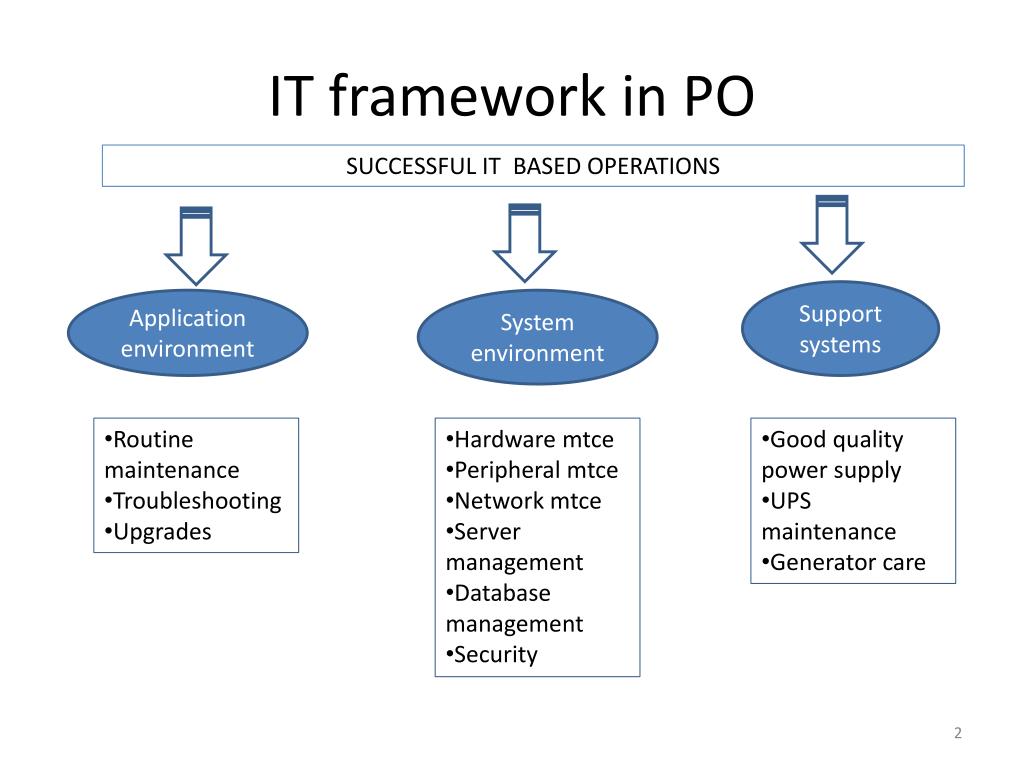 IT framework in PO

SUCCESSFUL IT BASED OPERATIONS

Application environment

System environment

Support systems

•Routine maintenance
•Troubleshooting
•Upgrades

•Hardware mtce
•Peripheral mtce
•Network mtce
•Server management
•Database management
•Security

•Good quality power supply
•UPS maintenance
•Generator care

2